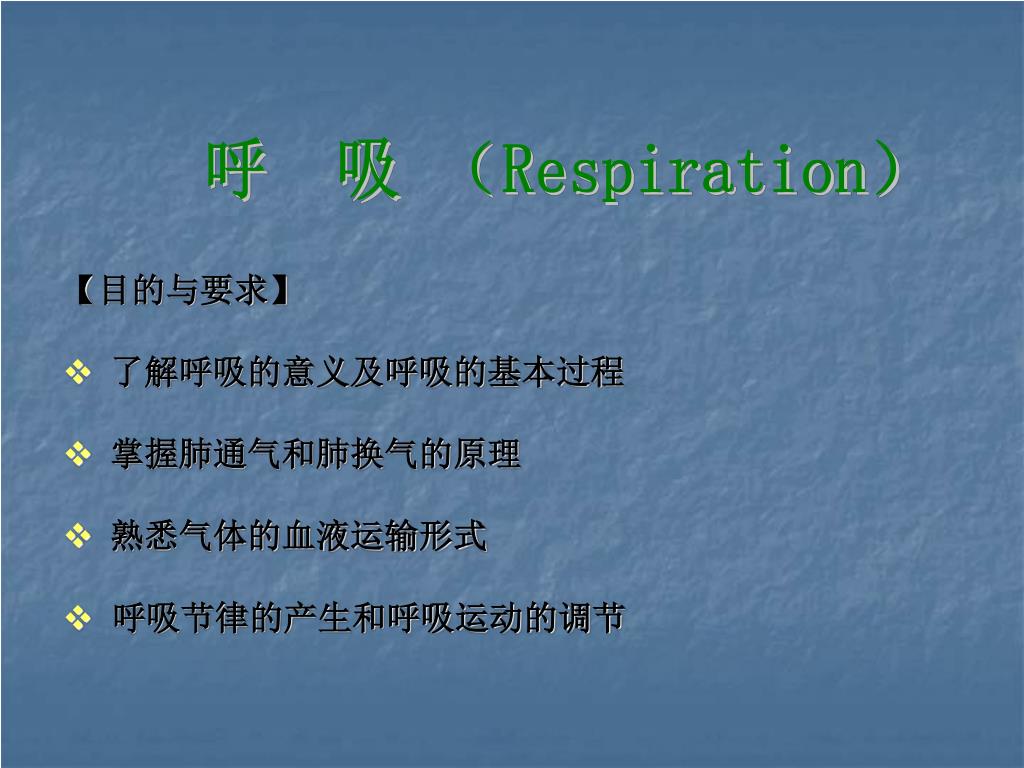 呼 吸 （Respiration）

【目的与要求】

❖ 了解呼吸的意义及呼吸的基本过程

❖ 掌握肺通气和肺换气的原理

❖ 熟悉气体的血液运输形式

❖ 呼吸节律的产生和呼吸运动的调节